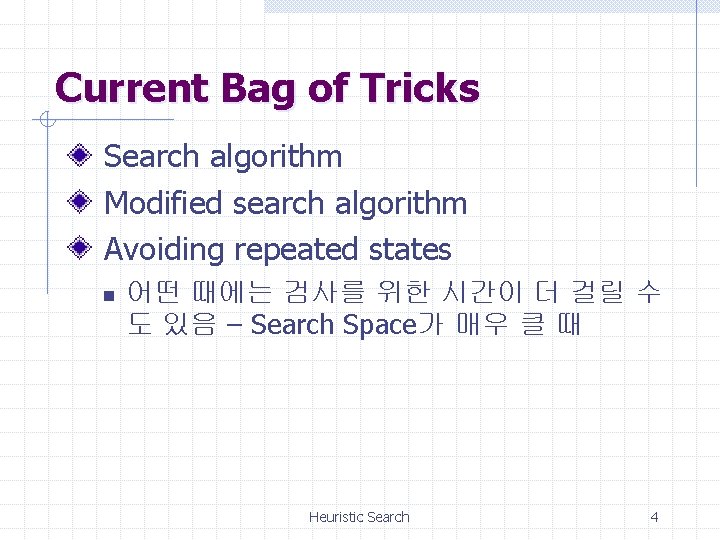 Current Bag of Tricks

Search algorithm

Modified search algorithm

Avoiding repeated states

어떤 때에는 검사를 위한 시간이 더 걸릴 수도 있음 – Search Space가 매우 클 때

Heuristic Search

4